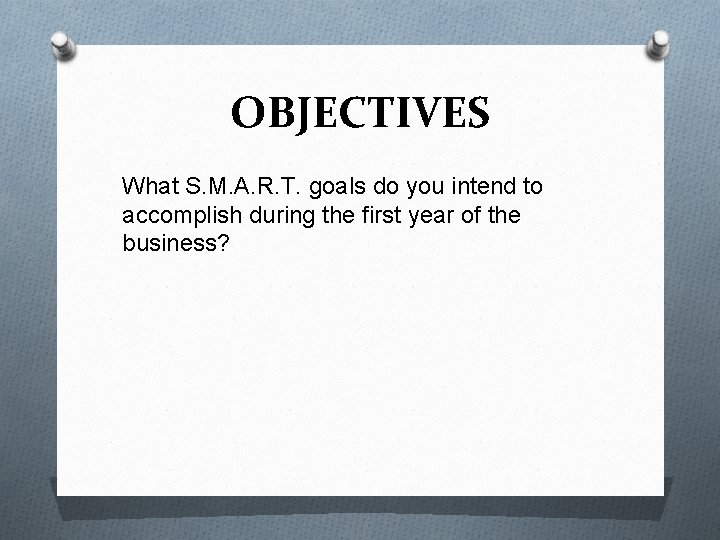 OBJECTIVES

What S.M.A.R.T. goals do you intend to accomplish during the first year of the business?